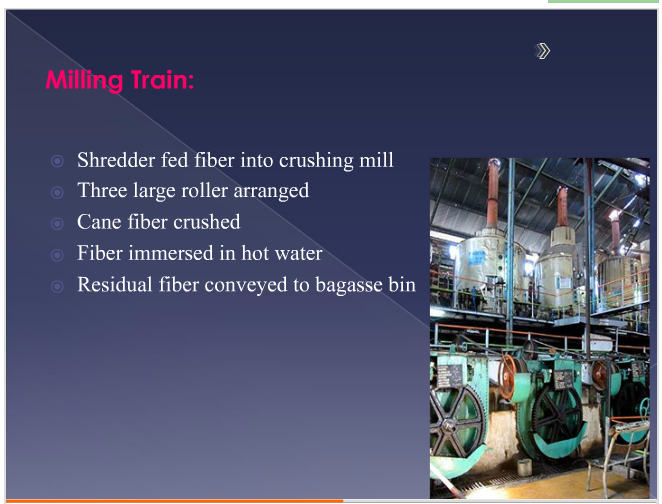 Milling Train:

Shredder fed fiber into crushing mill
Three large roller arranged
Cane fiber crushed
Fiber immersed in hot water
Residual fiber conveyed to bagasse bin